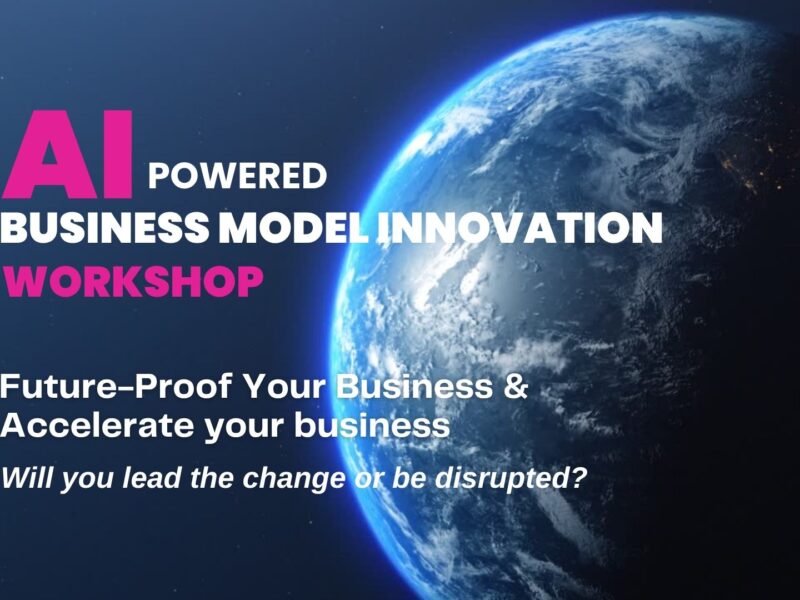 AI POWERED
BUSINESS MODEL INNOVATION
WORKSHOP

Future-Proof Your Business & Accelerate your business

Will you lead the change or be disrupted?